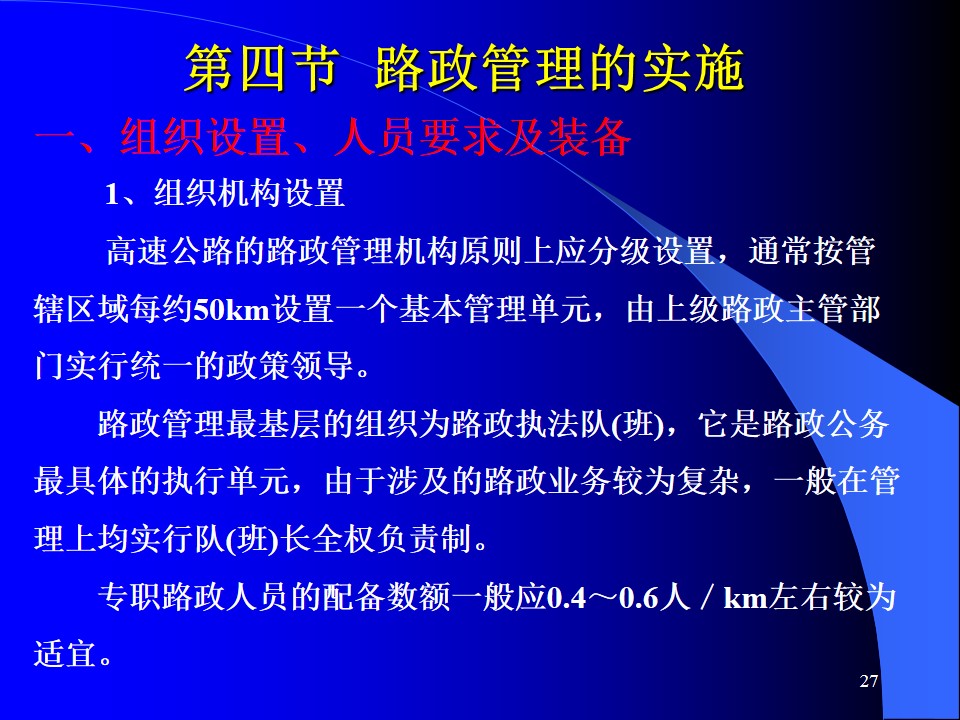 第四节 路政管理的实施

一、组织设置、人员要求及装备

1、组织机构设置

高速公路的路政管理机构原则上应分级设置，通常按管辖区域每约50km设置一个基本管理单元，由上级路政主管部门实行统一的政策领导。

路政管理最基层的组织为路政执法队(班)，它是路政公务最具体的执行单元，由于涉及的路政业务较为复杂，一般在管理上均实行队(班)长全权负责制。

专职路政人员的配备数额一般应0.4～0.6人／km左右较为适宜。

27